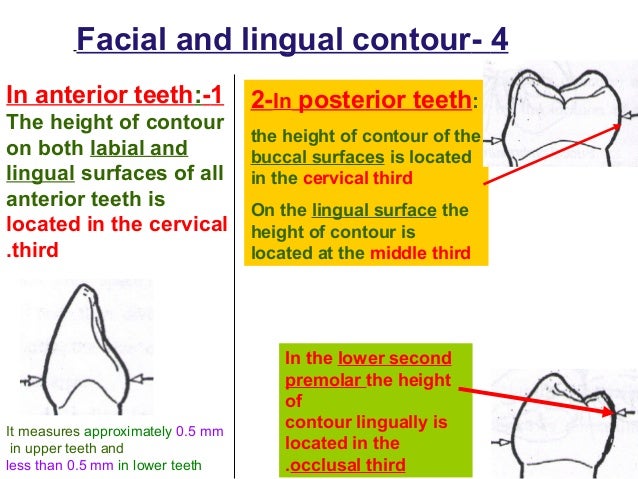 Facial and lingual contour- 4

In anterior teeth:-1
The height of contour on both labial and lingual surfaces of all anterior teeth is located in the cervical .third

It measures approximately 0.5 mm in upper teeth and less than 0.5 mm in lower teeth

2-In posterior teeth:
the height of contour of the buccal surfaces is located in the cervical third

On the lingual surface the height of contour is located at the middle third

In the lower second premolar the height of contour lingually is located in the .occlusal third